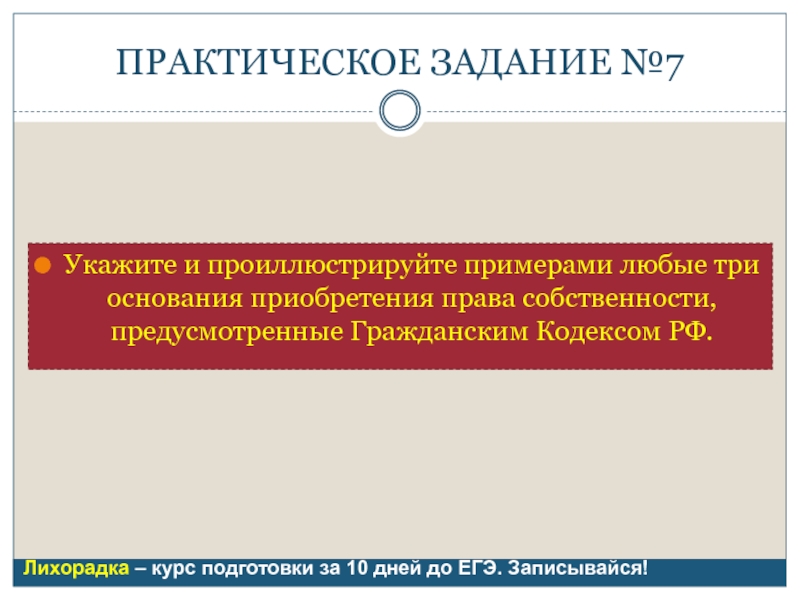 ПРАКТИЧЕСКОЕ ЗАДАНИЕ №7

Укажите и проиллюстрируйте примерами любые три основания приобретения права собственности, предусмотренные Гражданским Кодексом РФ.

Лихорадка – курс подготовки за 10 дней до ЕГЭ. Записывайся!